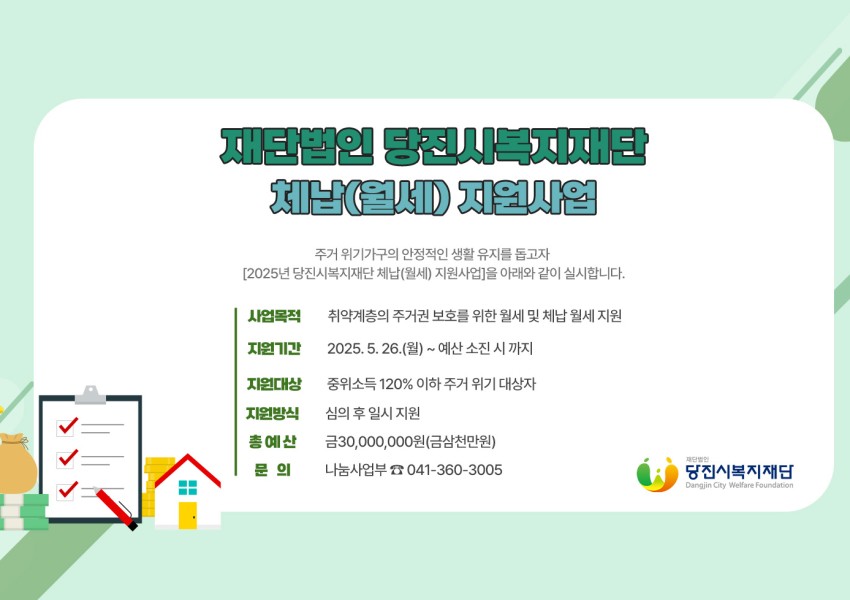 재단법인 당진시복지재단
체납(월세) 지원사업

주거 위기가구의 안정적인 생활 유지를 돕고자
[2025년 당진시복지재단 체납(월세) 지원사업]을 아래와 같이 실시합니다.

사업목적 취약계층의 주거권 보호를 위한 월세 및 체납 월세 지원
지원기간 2025. 5. 26.(월) ~ 예산 소진 시 까지
지원대상 중위소득 120% 이하 주거 위기 대상자
지원방식 심의 후 일시 지원
총 예 산 금30,000,000원(금삼천만원)
문 의 나눔사업부 ☎ 041-360-3005

재단법인
당진시복지재단
Dangjin City Welfare Foundation